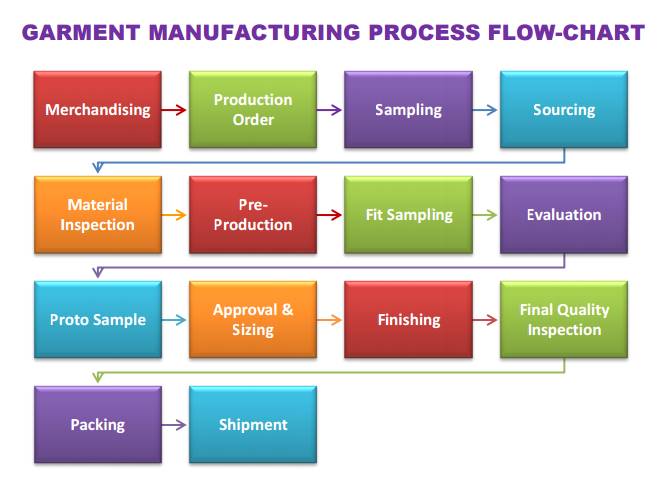 GARMENT MANUFACTURING PROCESS FLOW-CHART

Merchandising

Production Order

Sampling

Sourcing

Material Inspection

Pre-Production

Fit Sampling

Evaluation

Proto Sample

Approval & Sizing

Finishing

Final Quality Inspection

Packing

Shipment